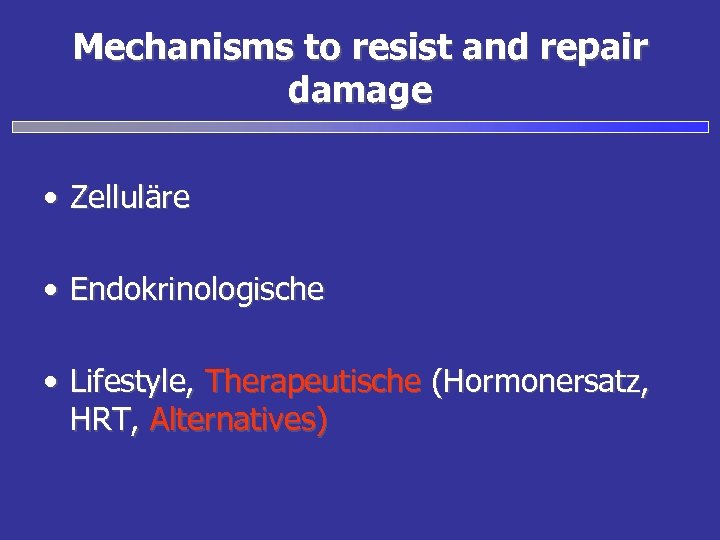 Mechanisms to resist and repair damage

• Zelluläre

• Endokrinologische

• Lifestyle, Therapeutische (Hormonersatz, HRT, Alternatives)